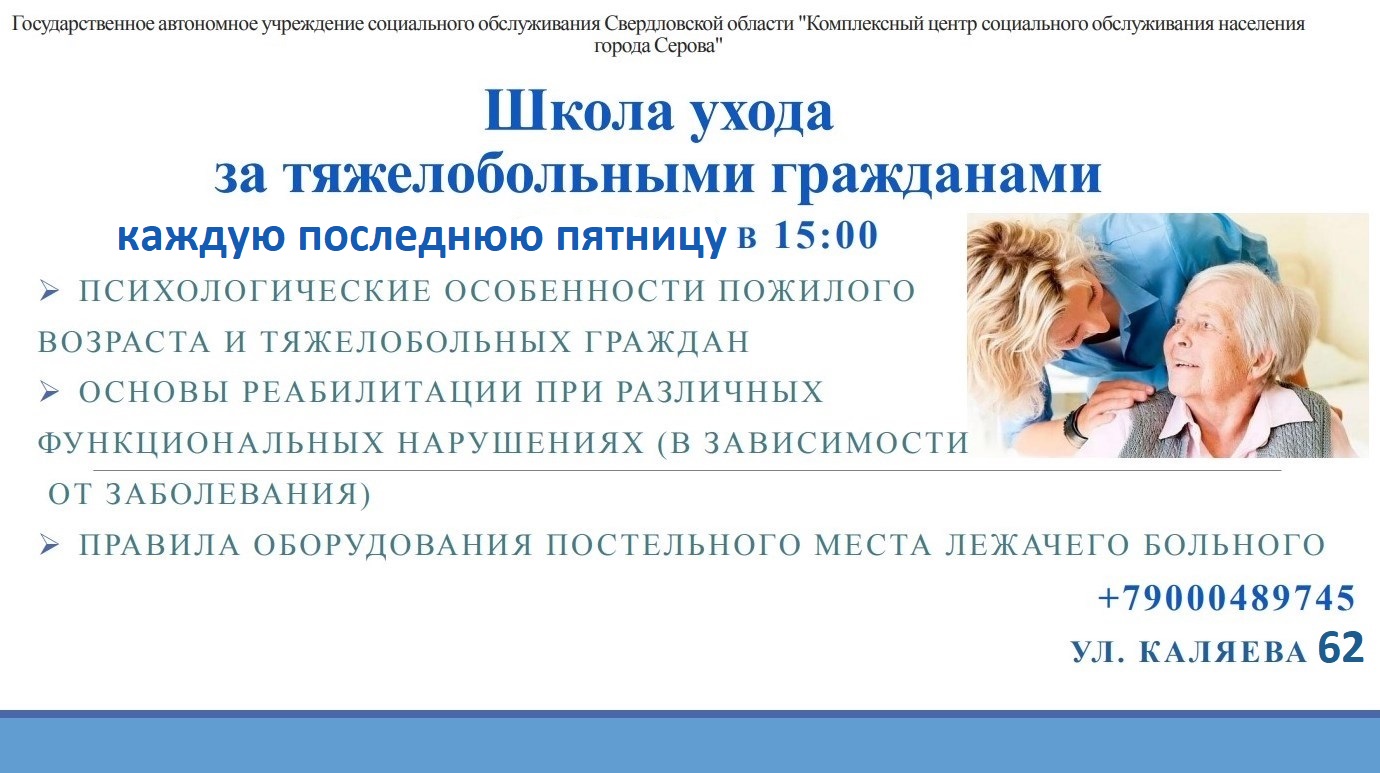 Государственное автономное учреждение социального обслуживания Свердловской области "Комплексный центр социального обслуживания населения города Серова"

Школа ухода
за тяжелобольными гражданами

каждую последнюю пятницу в 15:00

➢ ПСИХОЛОГИЧЕСКИЕ ОСОБЕННОСТИ ПОЖИЛОГО ВОЗРАСТА И ТЯЖЕЛОБОЛЬНЫХ ГРАЖДАН

➢ ОСНОВЫ РЕАБИЛИТАЦИИ ПРИ РАЗЛИЧНЫХ ФУНКЦИОНАЛЬНЫХ НАРУШЕНИЯХ (В ЗАВИСИМОСТИ ОТ ЗАБОЛЕВАНИЯ)

➢ ПРАВИЛА ОБОРУДОВАНИЯ ПОСТЕЛЬНОГО МЕСТА ЛЕЖАЧЕГО БОЛЬНОГО

+79000489745

УЛ. КАЛЯЕВА 62